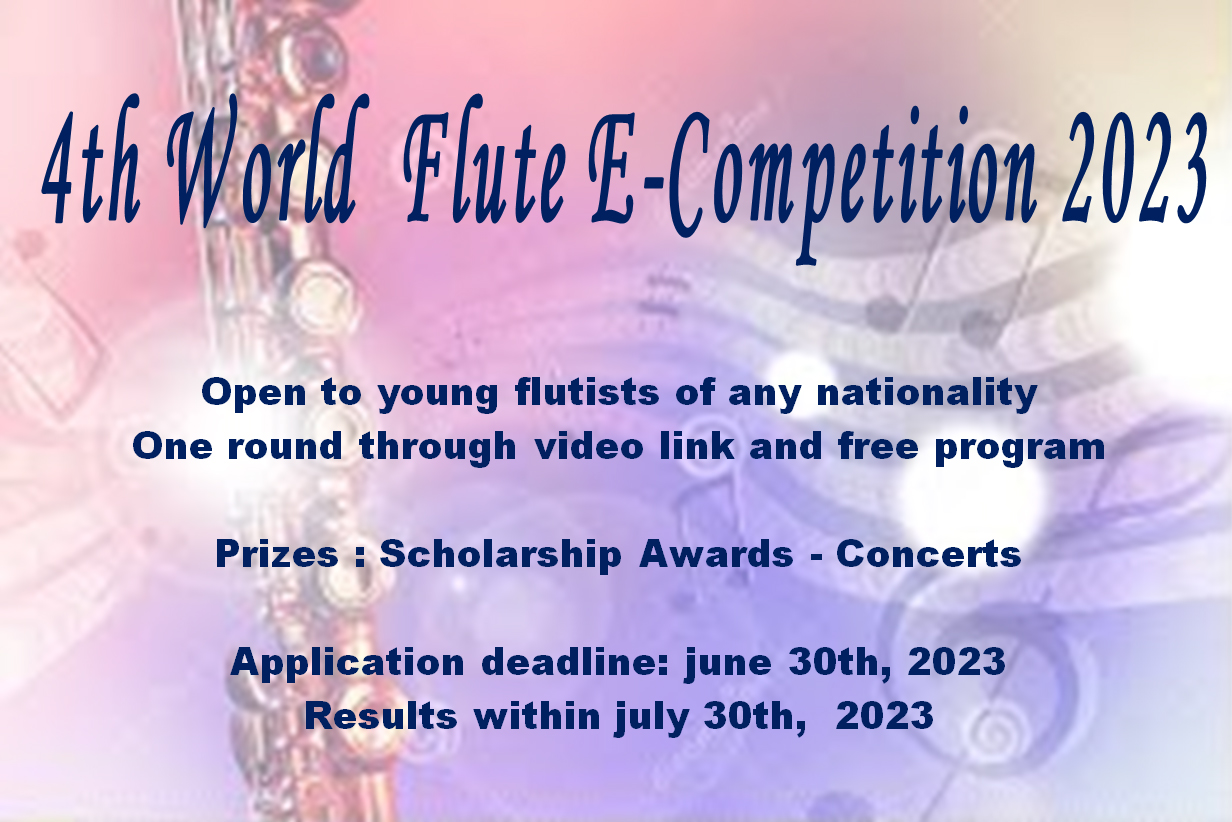 4th World Flute E-Competition 2023

Open to young flutists of any nationality
One round through video link and free program

Prizes : Scholarship Awards - Concerts

Application deadline: june 30th, 2023
Results within july 30th, 2023